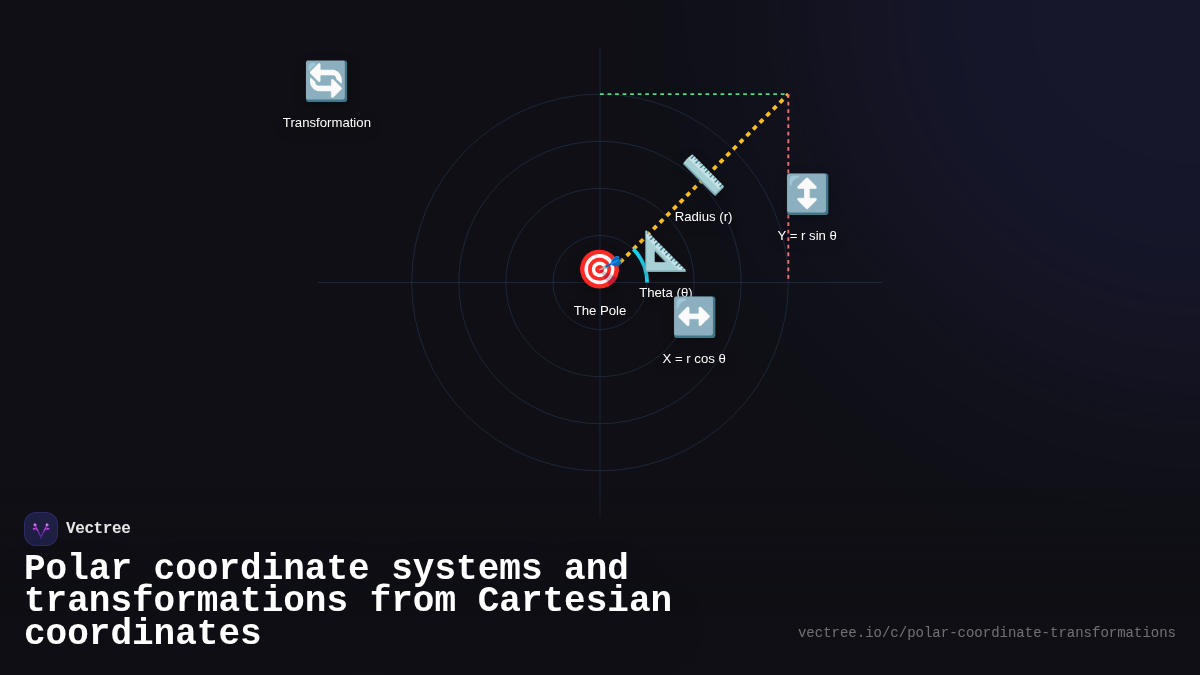 Transformation

Radius (r)

Y = r sin θ

Theta (θ)

The Pole

X = r cos θ

Vectree

Polar coordinate systems and transformations from Cartesian coordinates

vectree.io/c/polar-coordinate-transformations